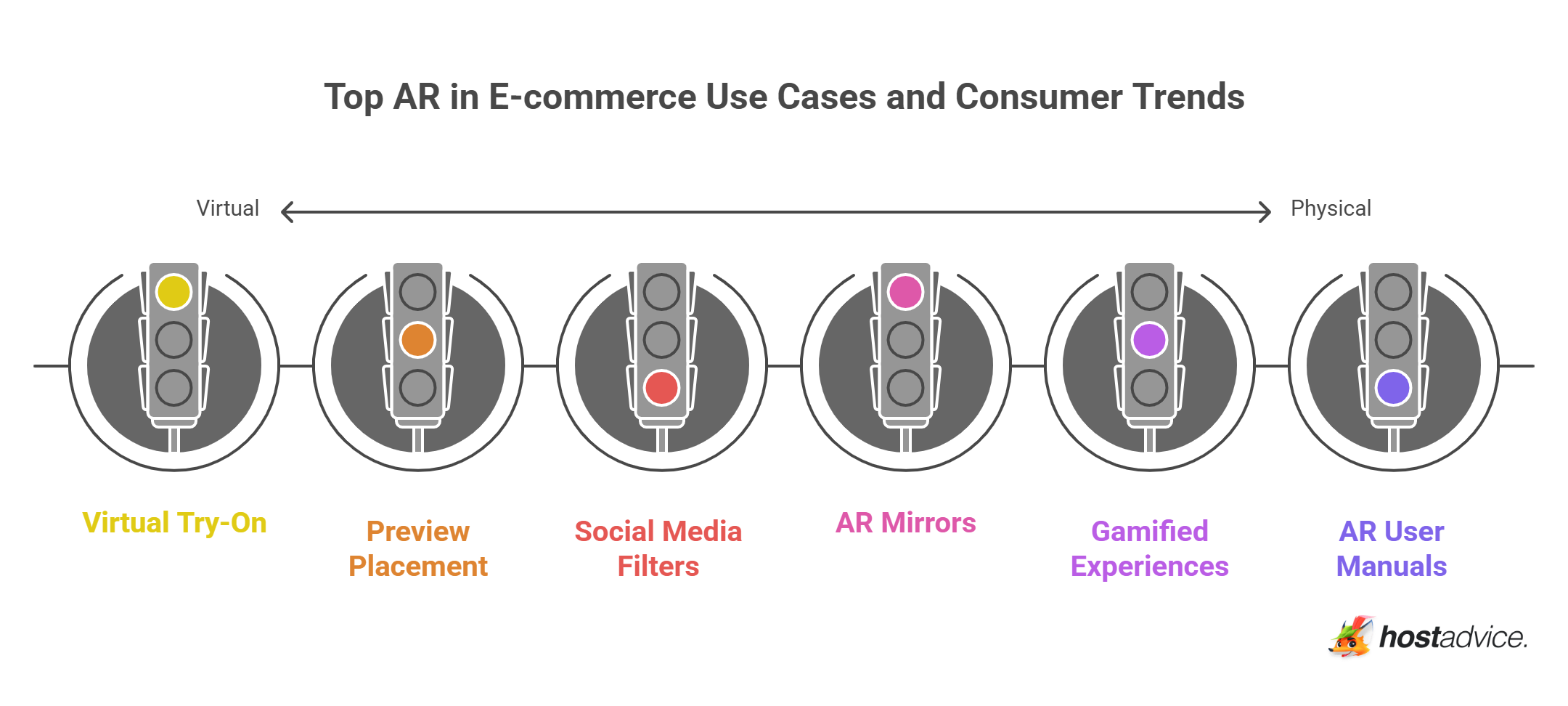 Top AR in E-commerce Use Cases and Consumer Trends

Virtual

Physical

Virtual Try-On

Preview Placement

Social Media Filters

AR Mirrors

Gamified Experiences

AR User Manuals

hostadvice.